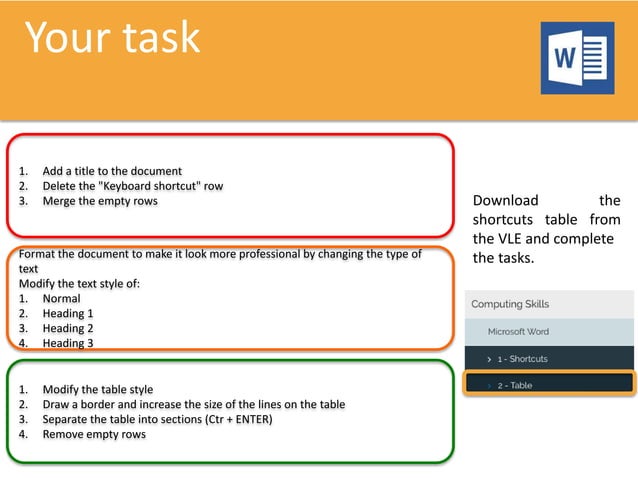 Your task

W

1. Add a title to the document
2. Delete the "Keyboard shortcut" row
3. Merge the empty rows

Format the document to make it look more professional by changing the type of text
Modify the text style of:
1. Normal
2. Heading 1
3. Heading 2
4. Heading 3

1. Modify the table style
2. Draw a border and increase the size of the lines on the table
3. Separate the table into sections (Ctr + ENTER)
4. Remove empty rows

Download the shortcuts table from the VLE and complete the tasks.

Computing Skills

Microsoft Word

› 1 - Shortcuts

› 2 - Table